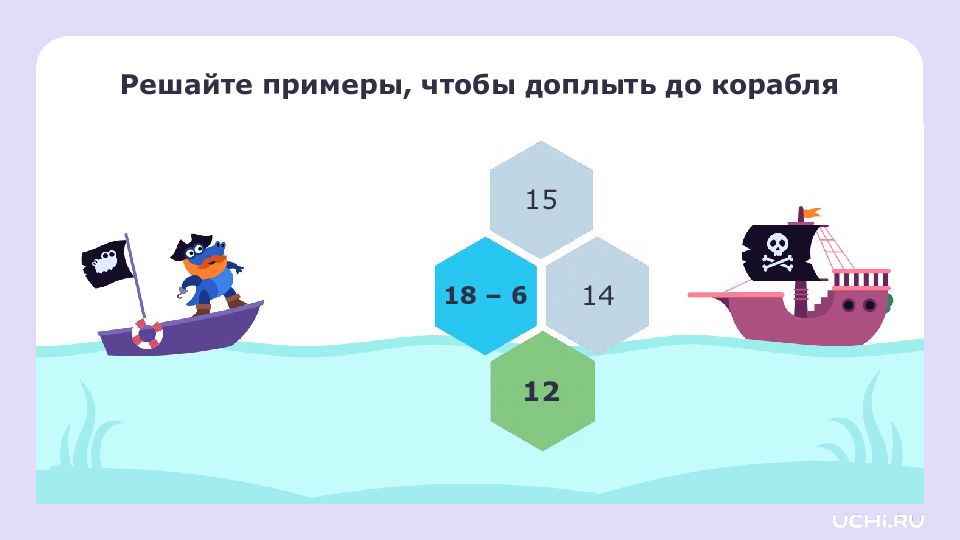 Решайте примеры, чтобы доплыть до корабля

15

18 – 6

14

12

UCHi.RU